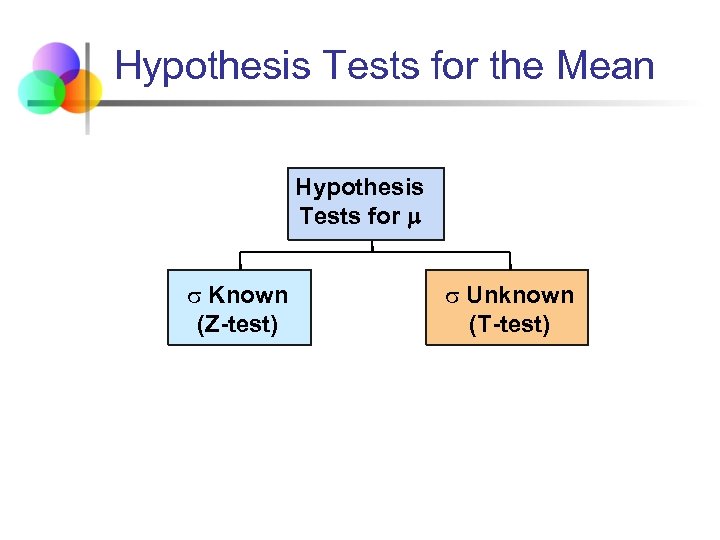 Hypothesis Tests for the Mean

Hypothesis Tests for $\mu$

$\sigma$ Known (Z-test)

$\sigma$ Unknown (T-test)